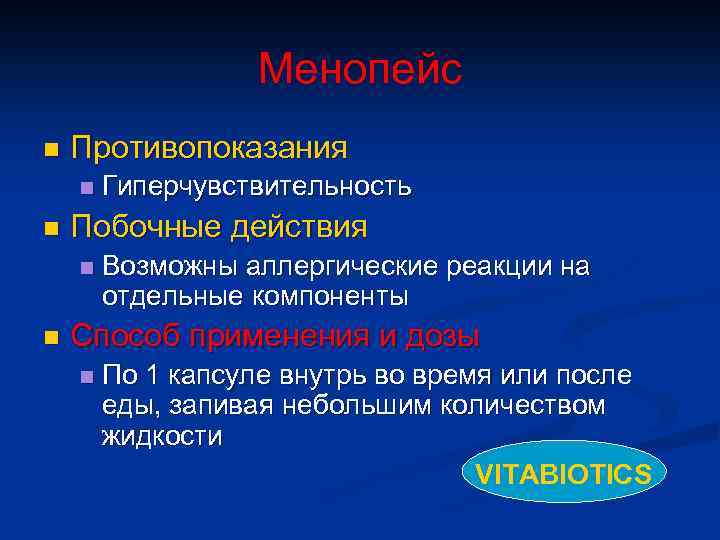 Менопейс

Противопоказания

Гиперчувствительность

Побочные действия

Возможны аллергические реакции на отдельные компоненты

Способ применения и дозы

По 1 капсуле внутрь во время или после еды, запивая небольшим количеством жидкости

VITABIOTICS